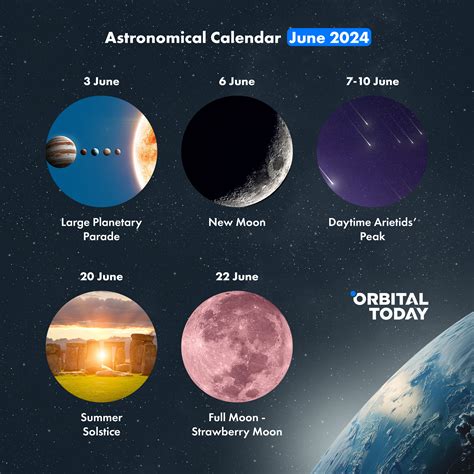 Astronomical Calendar June 2024

3 June

Large Planetary Parade

6 June

New Moon

7-10 June

Daytime Arietids' Peak

20 June

Summer Solstice

22 June

Full Moon - Strawberry Moon

ORBITAL TODAY